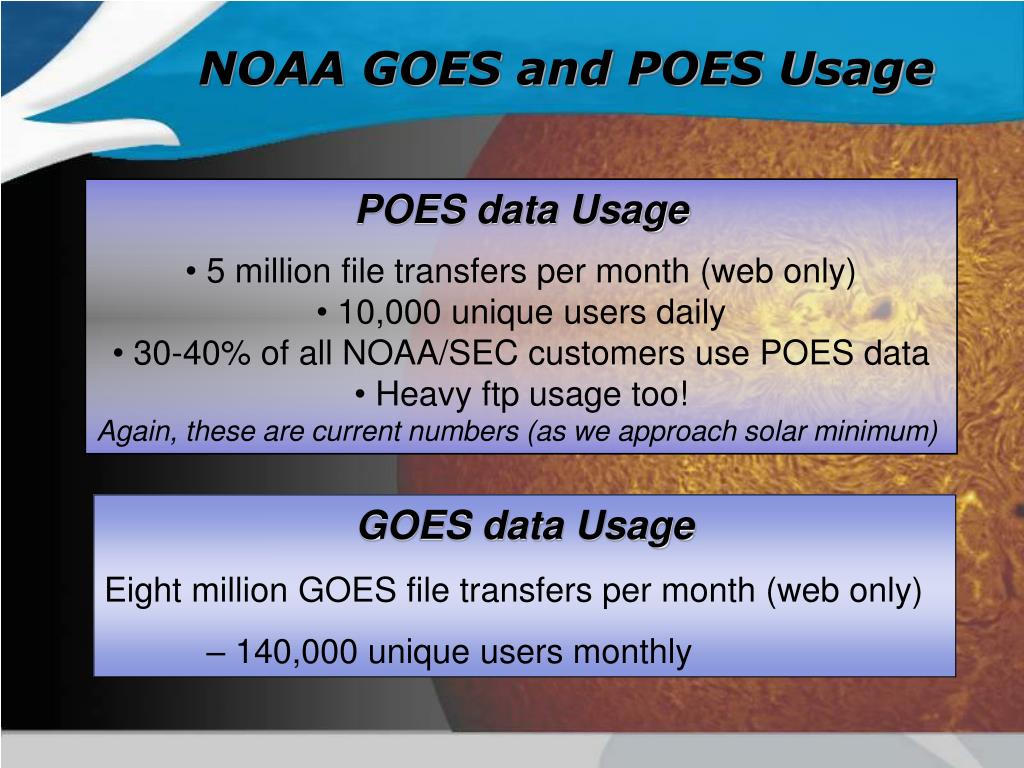 NOAA GOES and POES Usage

POES data Usage

• 5 million file transfers per month (web only)
• 10,000 unique users daily
• 30-40% of all NOAA/SEC customers use POES data
• Heavy ftp usage too!
Again, these are current numbers (as we approach solar minimum)

GOES data Usage

Eight million GOES file transfers per month (web only)

– 140,000 unique users monthly